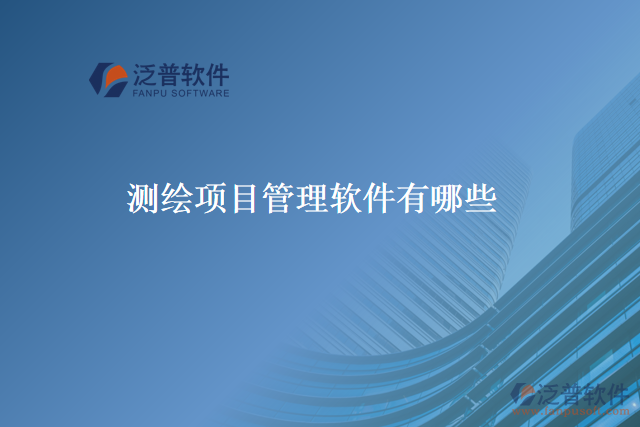 泛普软件
FANPU SOFTWARE

测绘项目管理软件有哪些

泛普软件
www.fanpusoft.com